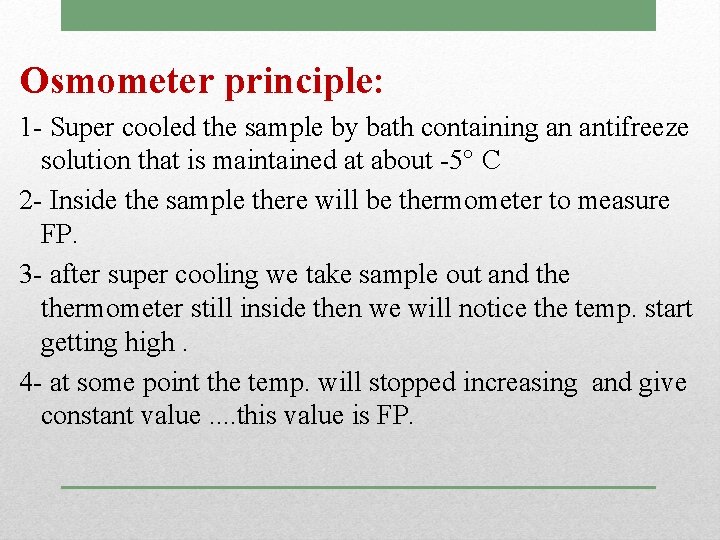 Osmometer principle:

1- Super cooled the sample by bath containing an antifreeze solution that is maintained at about -5° C

2- Inside the sample there will be thermometer to measure FP.

3- after super cooling we take sample out and the thermometer still inside then we will notice the temp. start getting high .

4- at some point the temp. will stopped increasing and give constant value ....this value is FP.